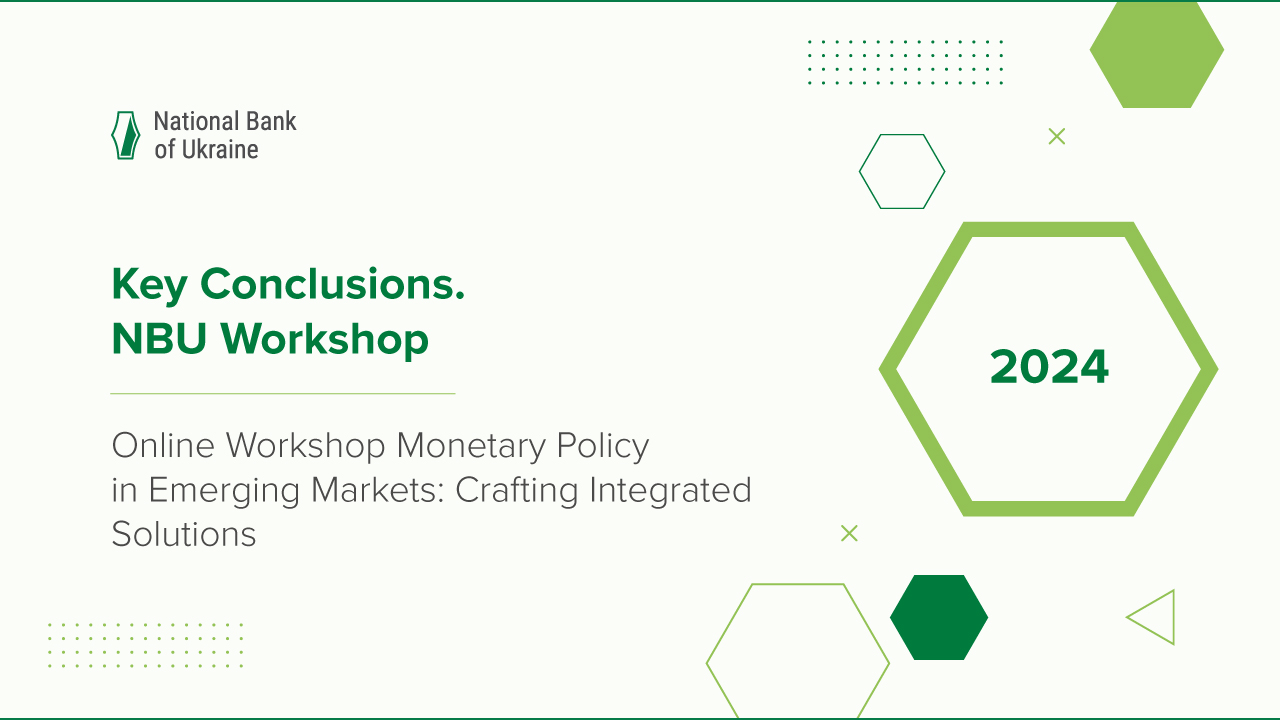 National Bank of Ukraine

Key Conclusions. NBU Workshop

Online Workshop Monetary Policy in Emerging Markets: Crafting Integrated Solutions

2024